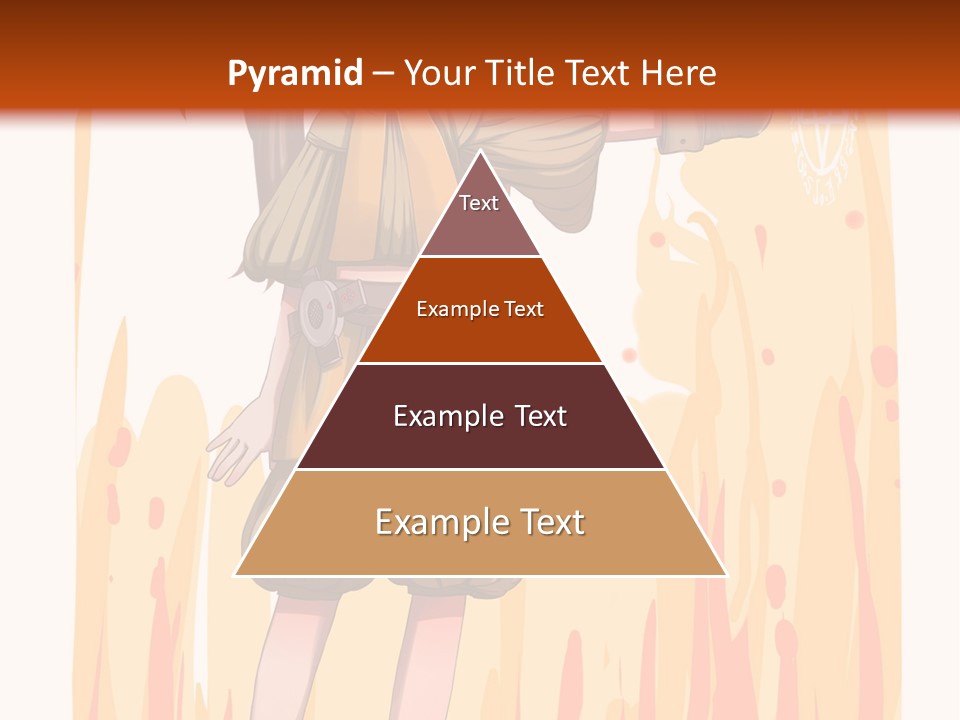 Pyramid – Your Title Text Here

Text

Example Text

Example Text

Example Text